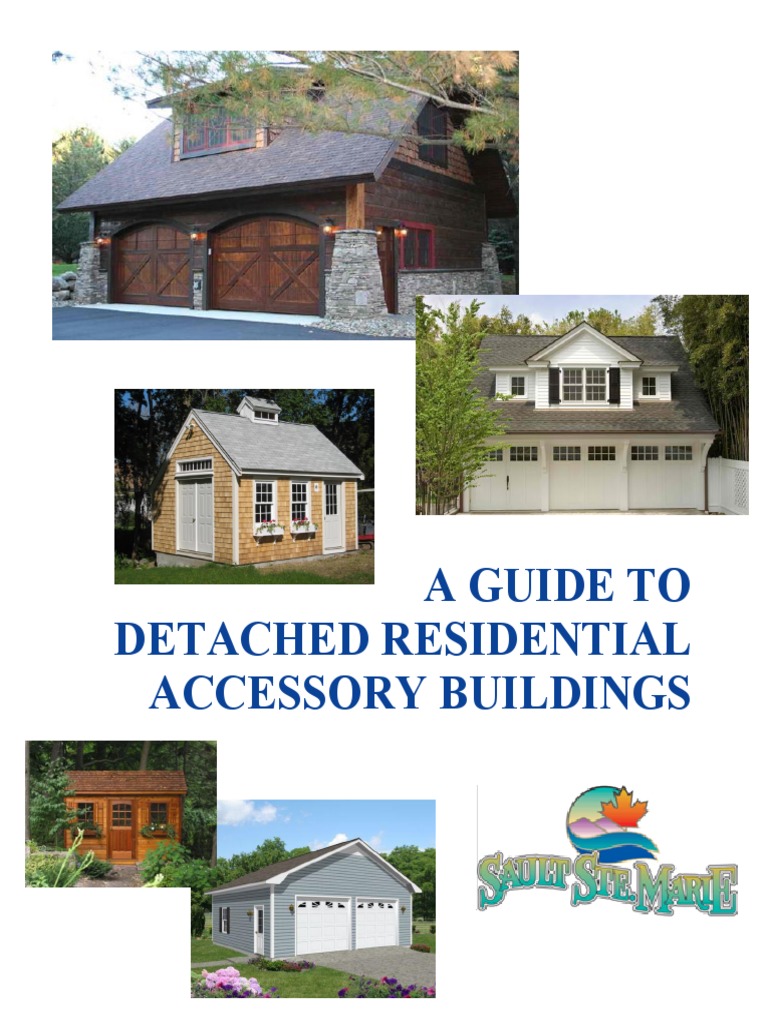 A GUIDE TO
DETACHED RESIDENTIAL
ACCESSORY BUILDINGS

SAULT STE MARIE